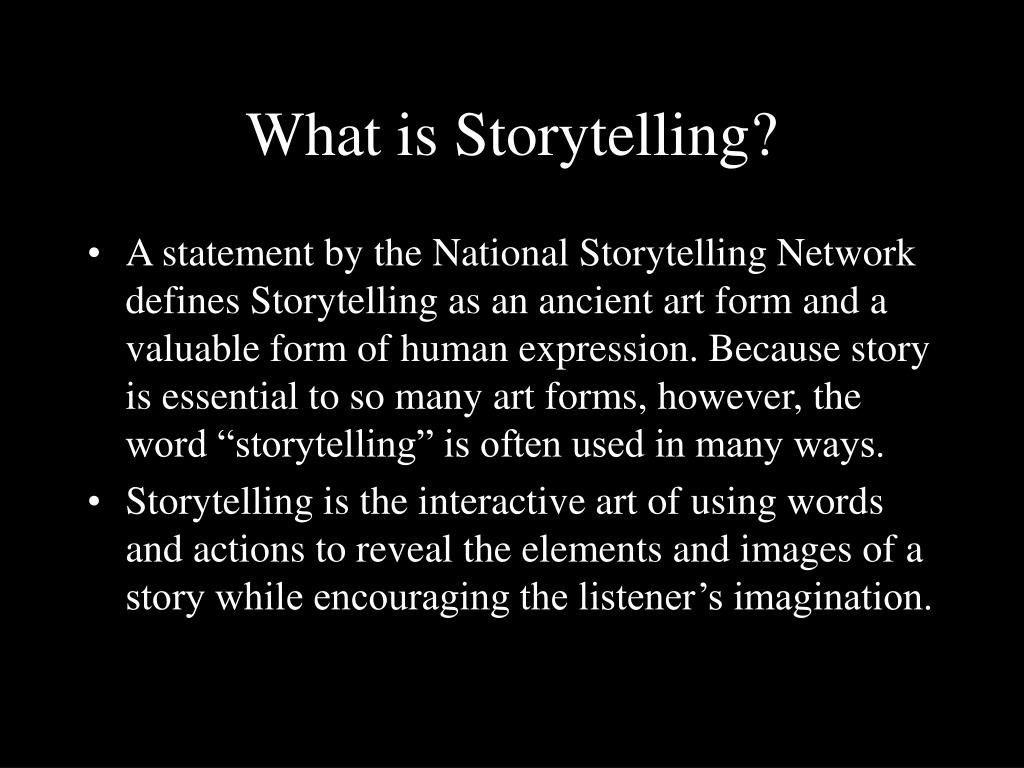 What is Storytelling?

• A statement by the National Storytelling Network defines Storytelling as an ancient art form and a valuable form of human expression. Because story is essential to so many art forms, however, the word “storytelling” is often used in many ways.

• Storytelling is the interactive art of using words and actions to reveal the elements and images of a story while encouraging the listener’s imagination.